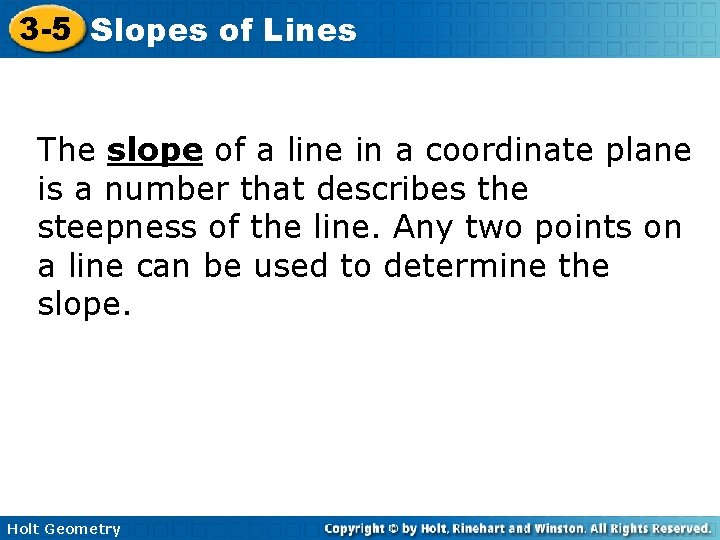 3-5 Slopes of Lines

The slope of a line in a coordinate plane is a number that describes the steepness of the line. Any two points on a line can be used to determine the slope.

Holt Geometry

Copyright © by Holt, Rinehart and Winston. All Rights Reserved.